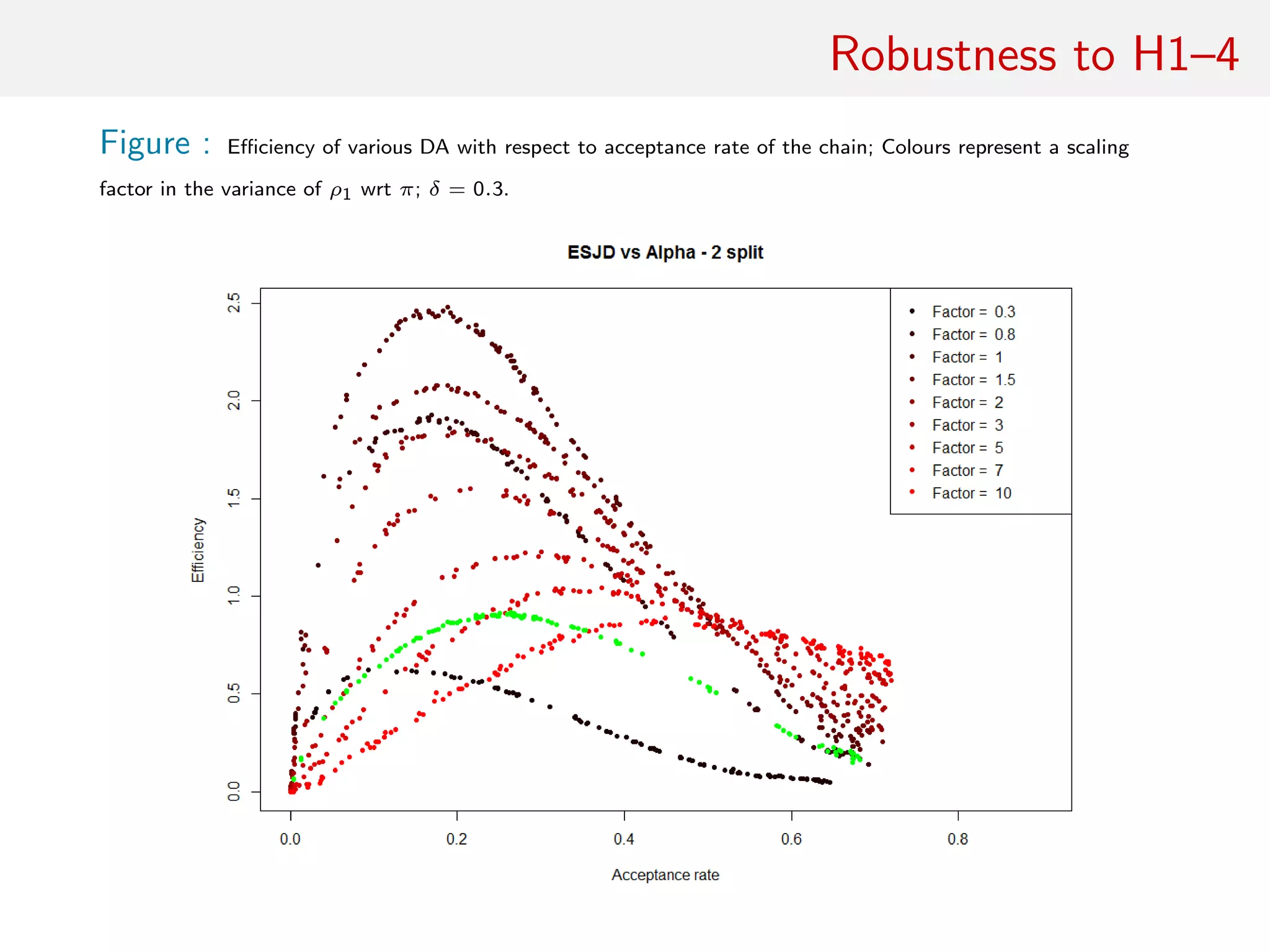 Robustness to H1–4

Figure : Efficiency of various DA with respect to acceptance rate of the chain; Colours represent a scaling factor in the variance of $\rho_1$ wrt $\pi$; $\delta = 0.3$.

ESJD vs Alpha - 2 split

Factor = 0.3
Factor = 0.8
Factor = 1
Factor = 1.5
Factor = 2
Factor = 3
Factor = 5
Factor = 7
Factor = 10

Efficiency

0.0
0.5
1.0
1.5
2.0
2.5

0.0
0.2
0.4
0.6
0.8

Acceptance rate